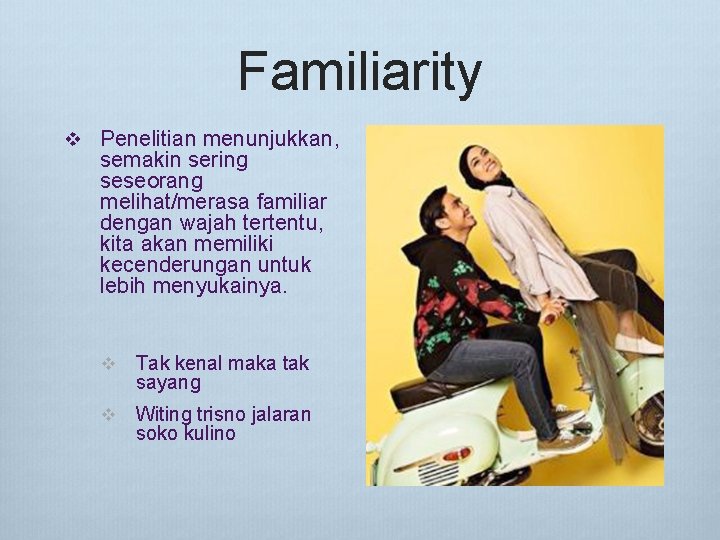 Familiarity

❖ Penelitian menunjukkan, semakin sering seseorang melihat/merasa familiar dengan wajah tertentu, kita akan memiliki kecenderungan untuk lebih menyukainya.

❖ Tak kenal maka tak sayang

❖ Witing trisno jalaran soko kulino